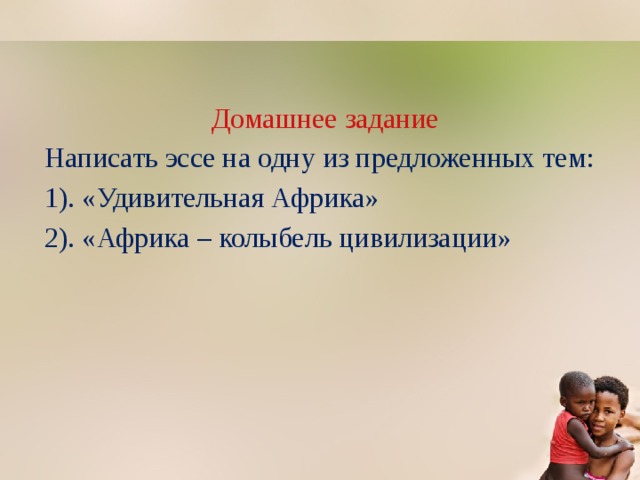 Домашнее задание

Написать эссе на одну из предложенных тем:

1). «Удивительная Африка»

2). «Африка – колыбель цивилизации»